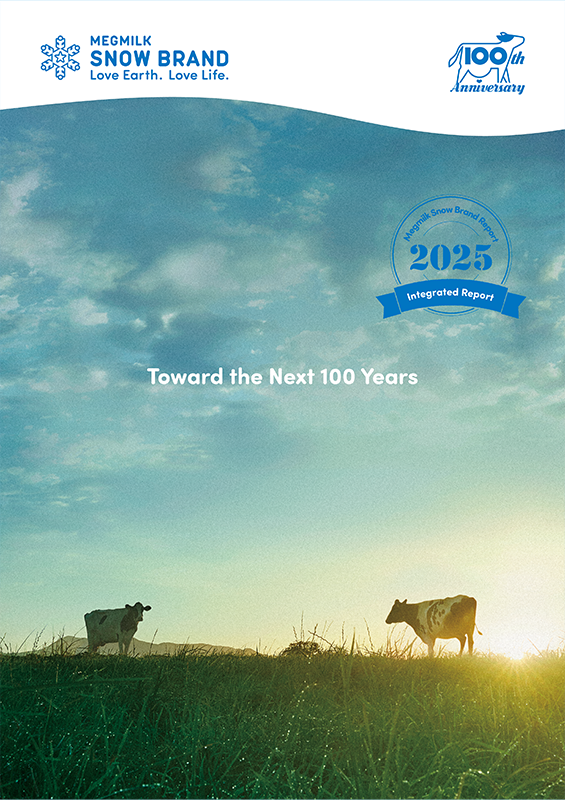 MEGMILK
SNOW BRAND
Love Earth. Love Life.

100th
Anniversary

Megmilk Snow Brand Report
2025
Integrated Report

Toward the Next 100 Years